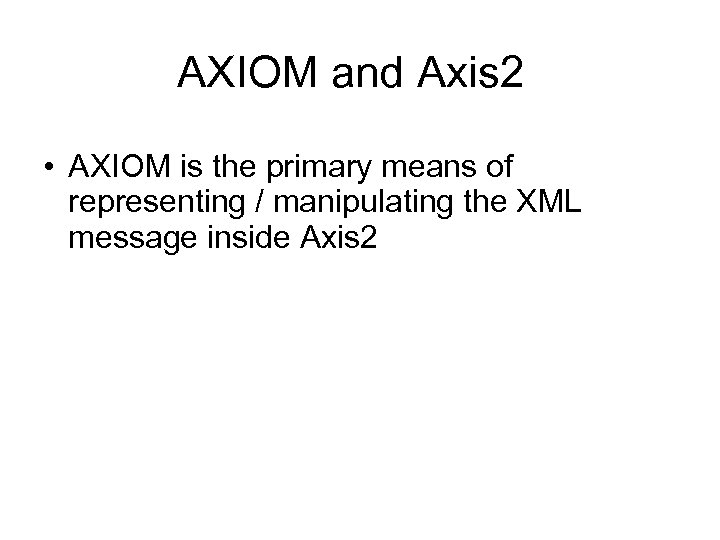 AXIOM and Axis2

• AXIOM is the primary means of representing / manipulating the XML message inside Axis2